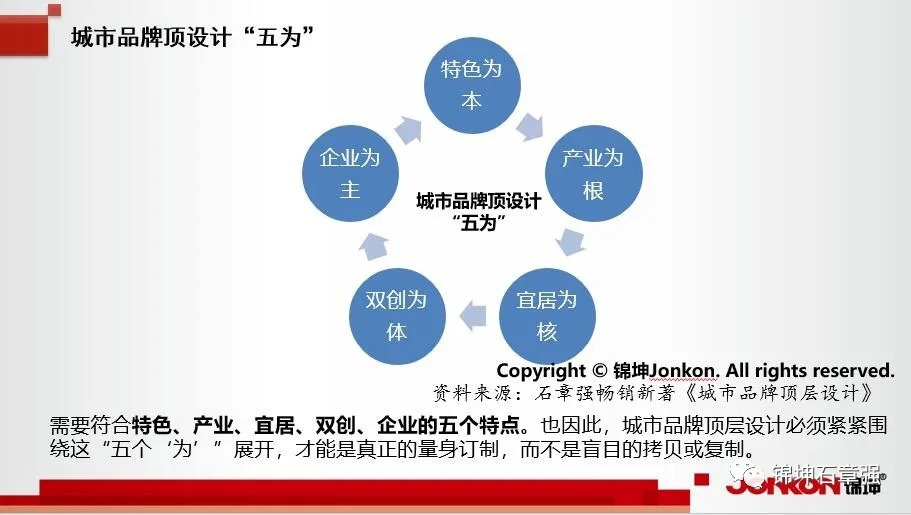 城市品牌顶设计“五为”

特色为本

产业为根

宜居为核

双创为体

企业为主

城市品牌顶设计“五为”

Copyright © 锦坤Jonkon. All rights reserved.
资料来源：石章强畅销新著《城市品牌顶层设计》

需要符合特色、产业、宜居、双创、企业的五个特点。也因此，城市品牌顶层设计必须紧紧围绕这“五个‘为’”展开，才能是真正的量身订制，而不是盲目的拷贝或复制。

锦坤石章强

JONKON 锦坤